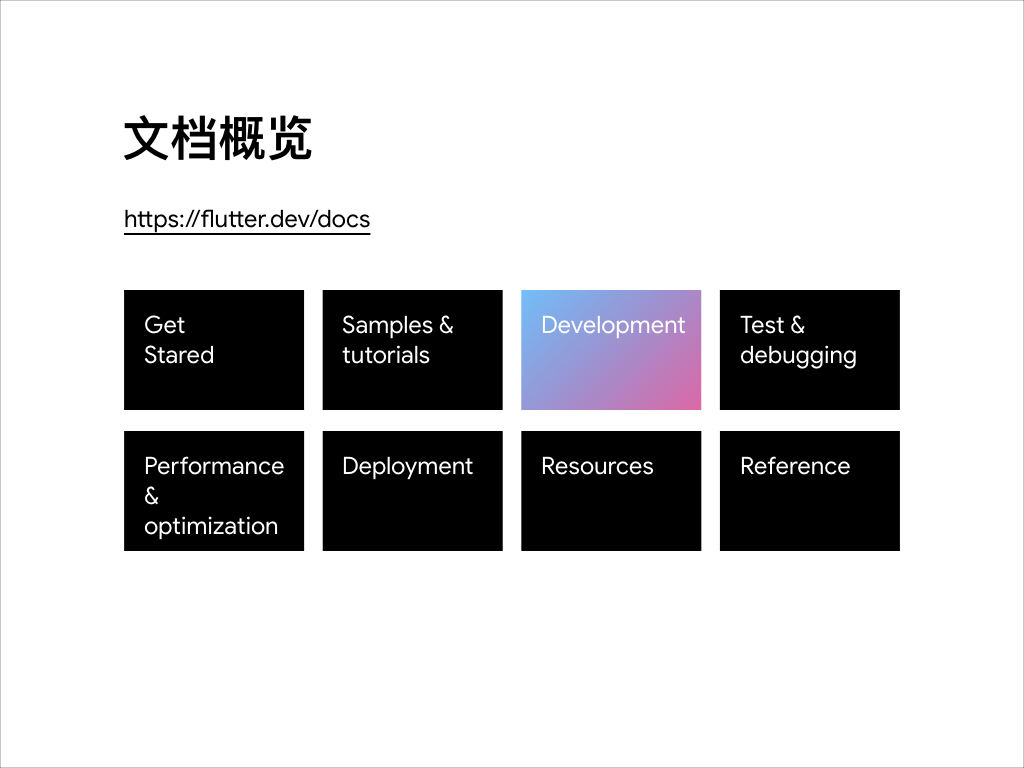 文档概览

https://flutter.dev/docs

Get Stared

Samples & tutorials

Development

Test & debugging

Performance & optimization

Deployment

Resources

Reference